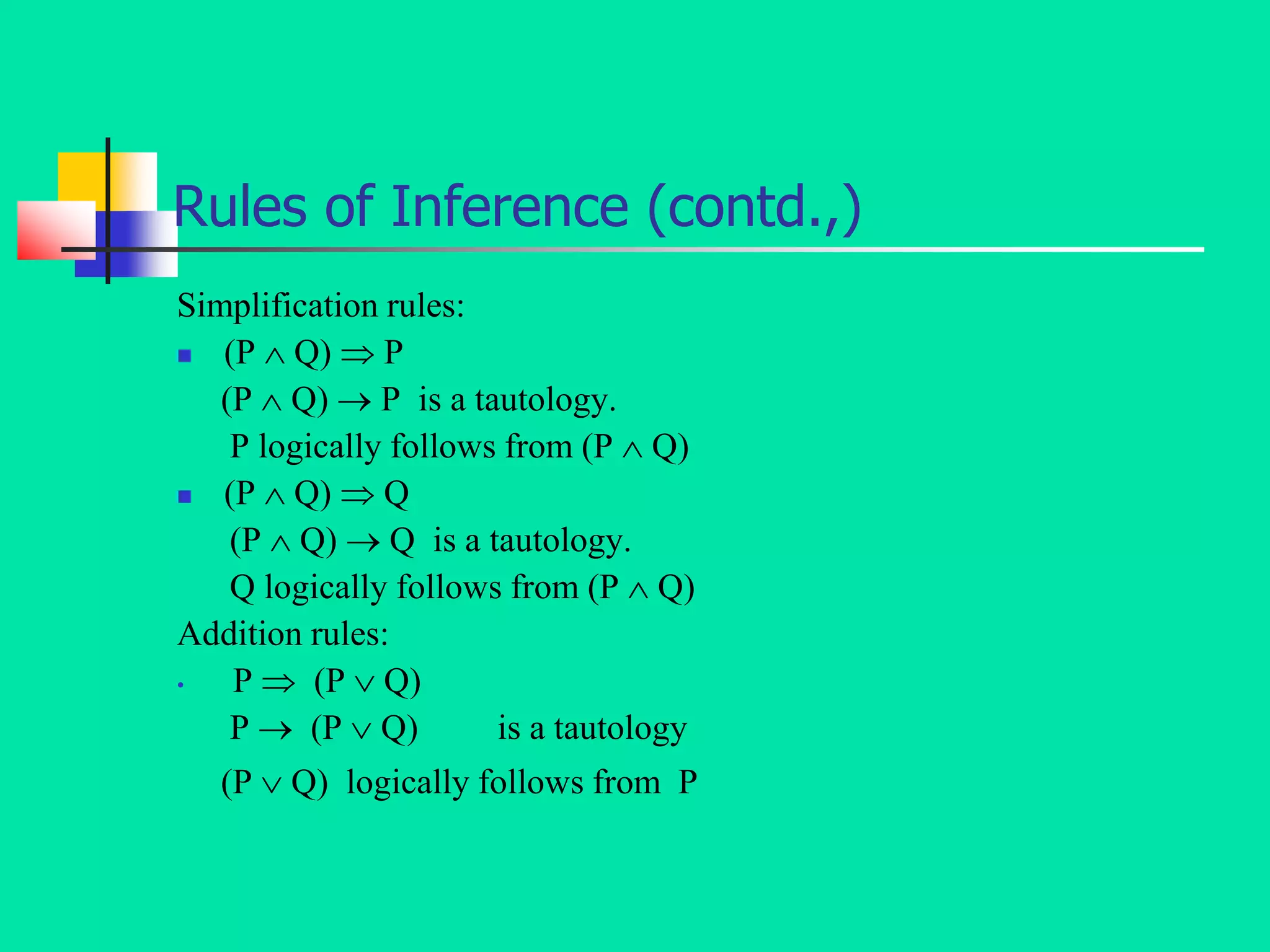 Rules of Inference (contd.,)

Simplification rules:

- $(P \wedge Q) \Rightarrow P$

$(P \wedge Q) \rightarrow P$ is a tautology.

P logically follows from $(P \wedge Q)$

- $(P \wedge Q) \Rightarrow Q$

$(P \wedge Q) \rightarrow Q$ is a tautology.

Q logically follows from $(P \wedge Q)$

Addition rules:

- $P \Rightarrow (P \vee Q)$

$P \rightarrow (P \vee Q)$ is a tautology

$(P \vee Q)$ logically follows from P